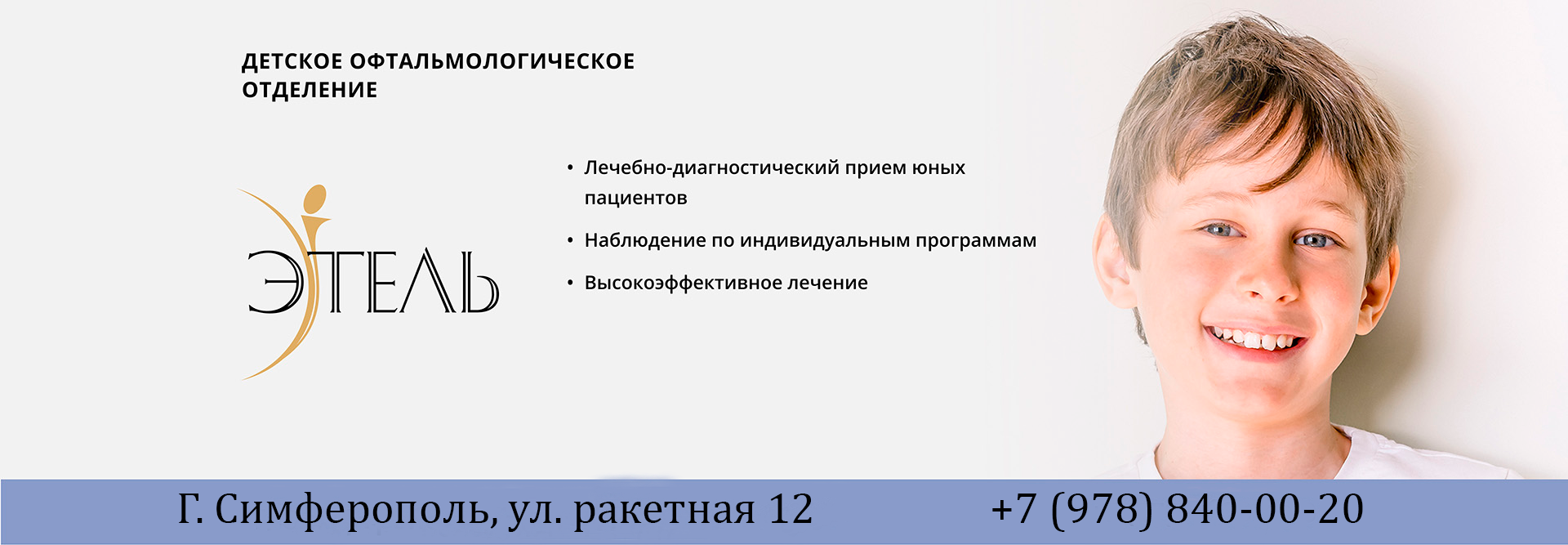 ДЕТСКОЕ ОФТАЛЬМОЛОГИЧЕСКОЕ ОТДЕЛЕНИЕ

ЭТЕЛЬ

• Лечебно-диагностический прием юных пациентов
• Наблюдение по индивидуальным программам
• Высокоэффективное лечение

Г. Симферополь, ул. ракетная 12

+7 (978) 840-00-20